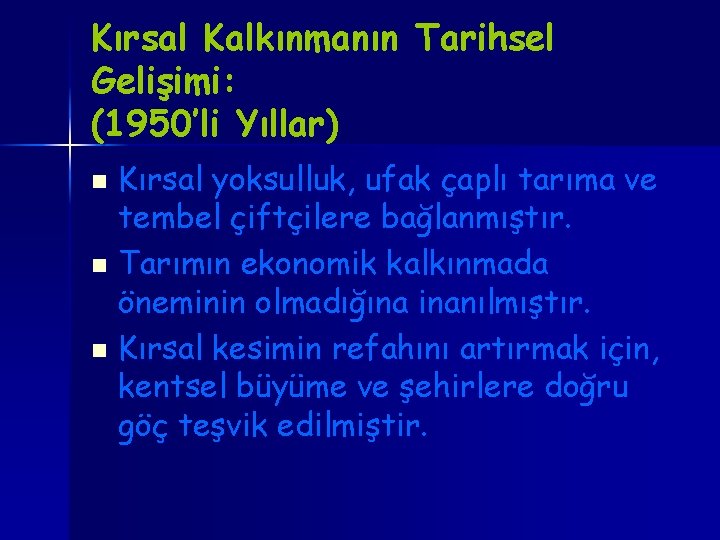 Kırsal Kalkınmanın Tarihsel Gelişimi:
(1950'li Yıllar)

Kırsal yoksulluk, ufak çaplı tarıma ve tembel çiftçilere bağlanmıştır.

Tarımın ekonomik kalkınmada öneminin olmadığına inanılmıştır.

Kırsal kesimin refahını artırmak için, kentsel büyüme ve şehirlere doğru göç teşvik edilmiştir.